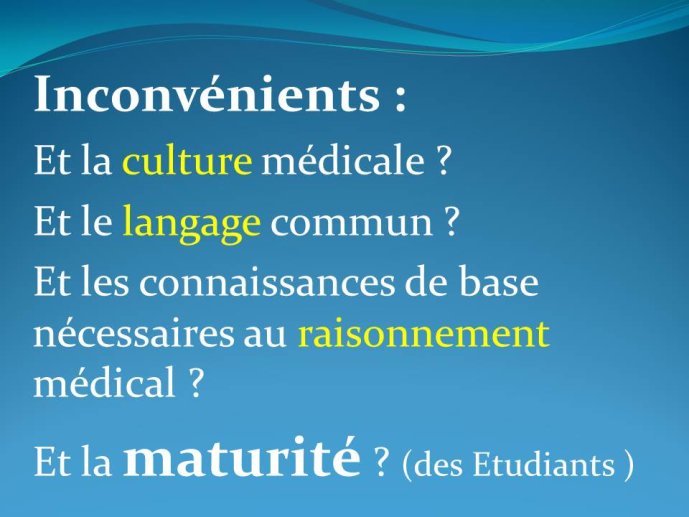 Inconvénients :

Et la culture médicale ?

Et le langage commun ?

Et les connaissances de base nécessaires au raisonnement médical ?

Et la maturité ? (des Etudiants )